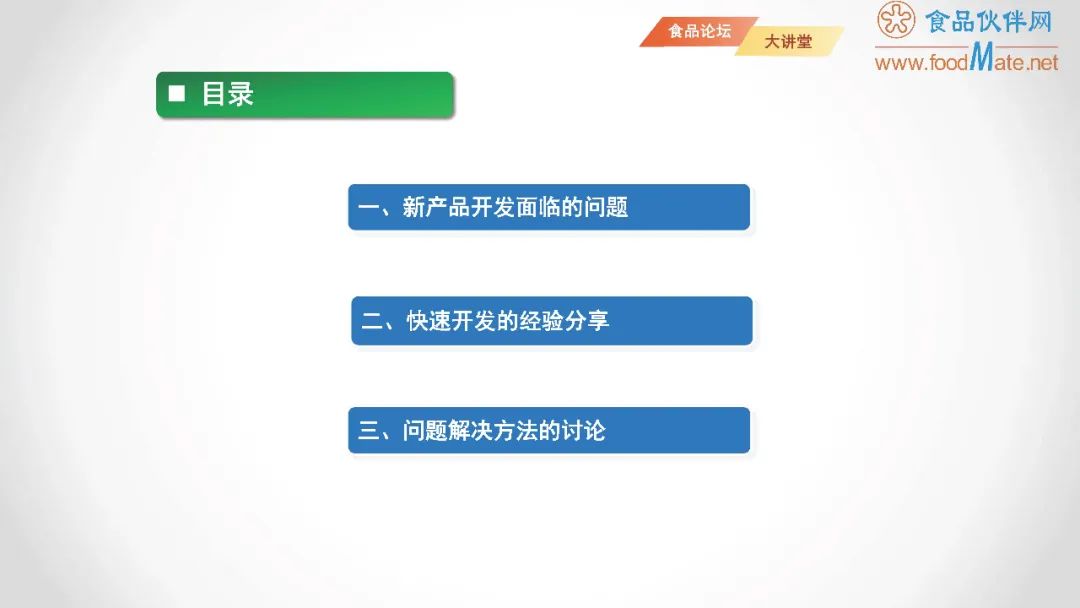 食品论坛 大讲堂

食品伙伴网
www.foodMate.net

■ 目录

一、新产品开发面临的问题

二、快速开发的经验分享

三、问题解决方法的讨论